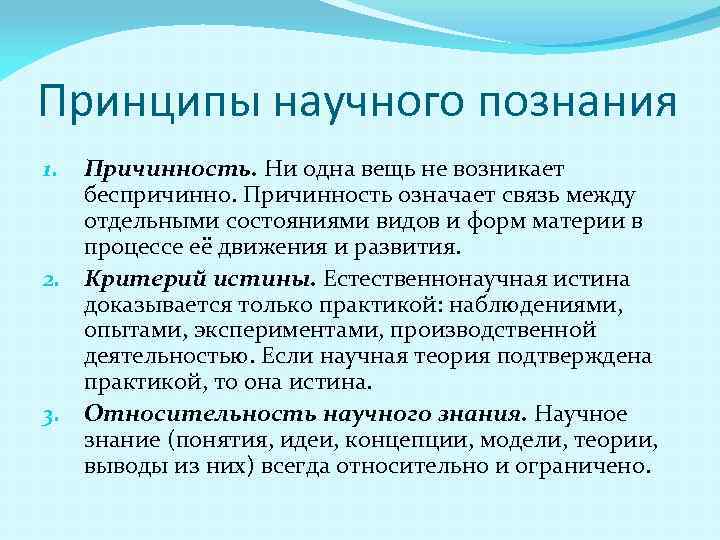 Принципы научного познания

1. Причинность. Ни одна вещь не возникает беспричинно. Причинность означает связь между отдельными состояниями видов и форм материи в процессе её движения и развития.

2. Критерий истины. Естественнонаучная истина доказывается только практикой: наблюдениями, опытами, экспериментами, производственной деятельностью. Если научная теория подтверждена практикой, то она истина.

3. Относительность научного знания. Научное знание (понятия, идеи, концепции, модели, теории, выводы из них) всегда относительно и ограничено.